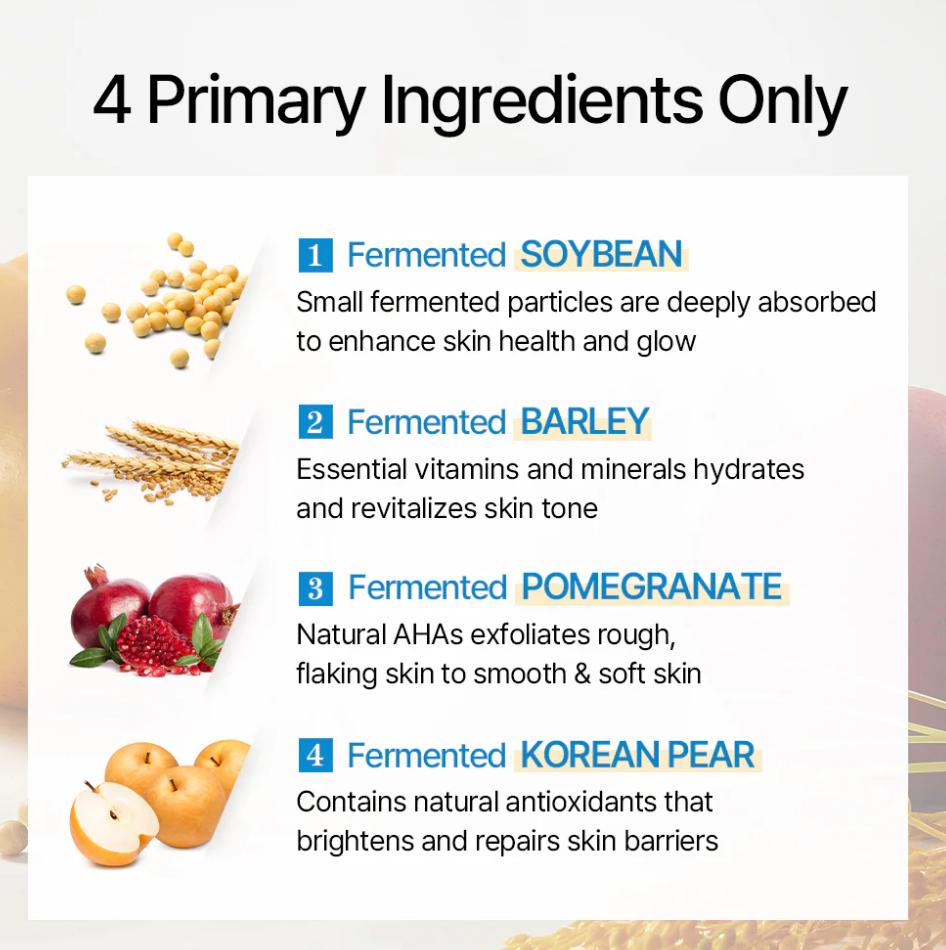 4 Primary Ingredients Only

1 Fermented SOYBEAN
Small fermented particles are deeply absorbed to enhance skin health and glow

2 Fermented BARLEY
Essential vitamins and minerals hydrates and revitalizes skin tone

3 Fermented POMEGRANATE
Natural AHAs exfoliates rough, flaking skin to smooth & soft skin

4 Fermented KOREAN PEAR
Contains natural antioxidants that brightens and repairs skin barriers